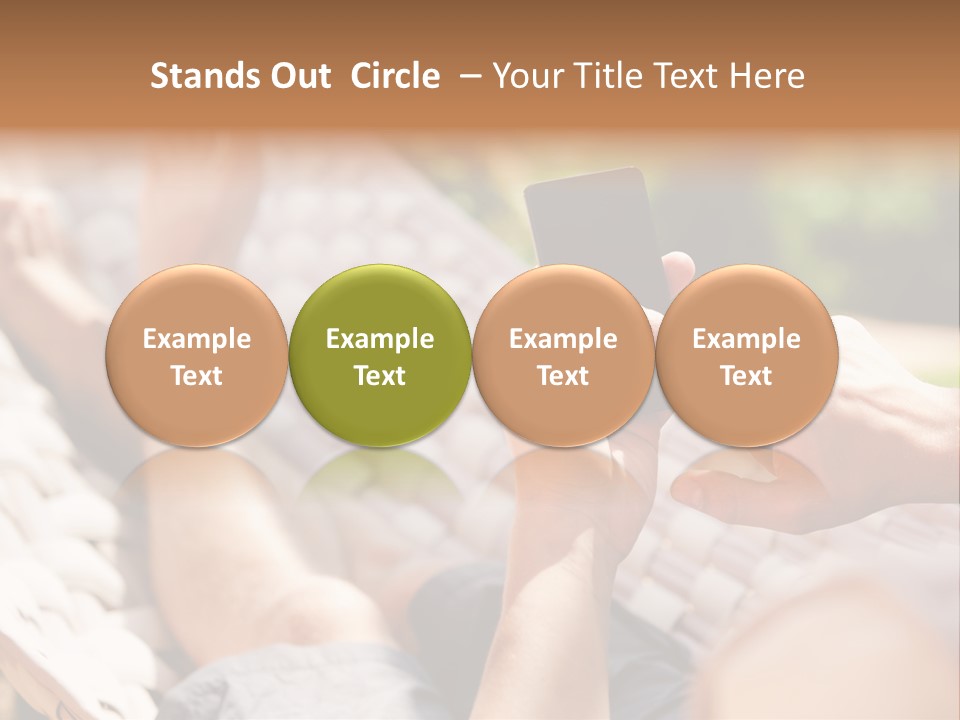 Stands Out Circle – Your Title Text Here

Example Text

Example Text

Example Text

Example Text